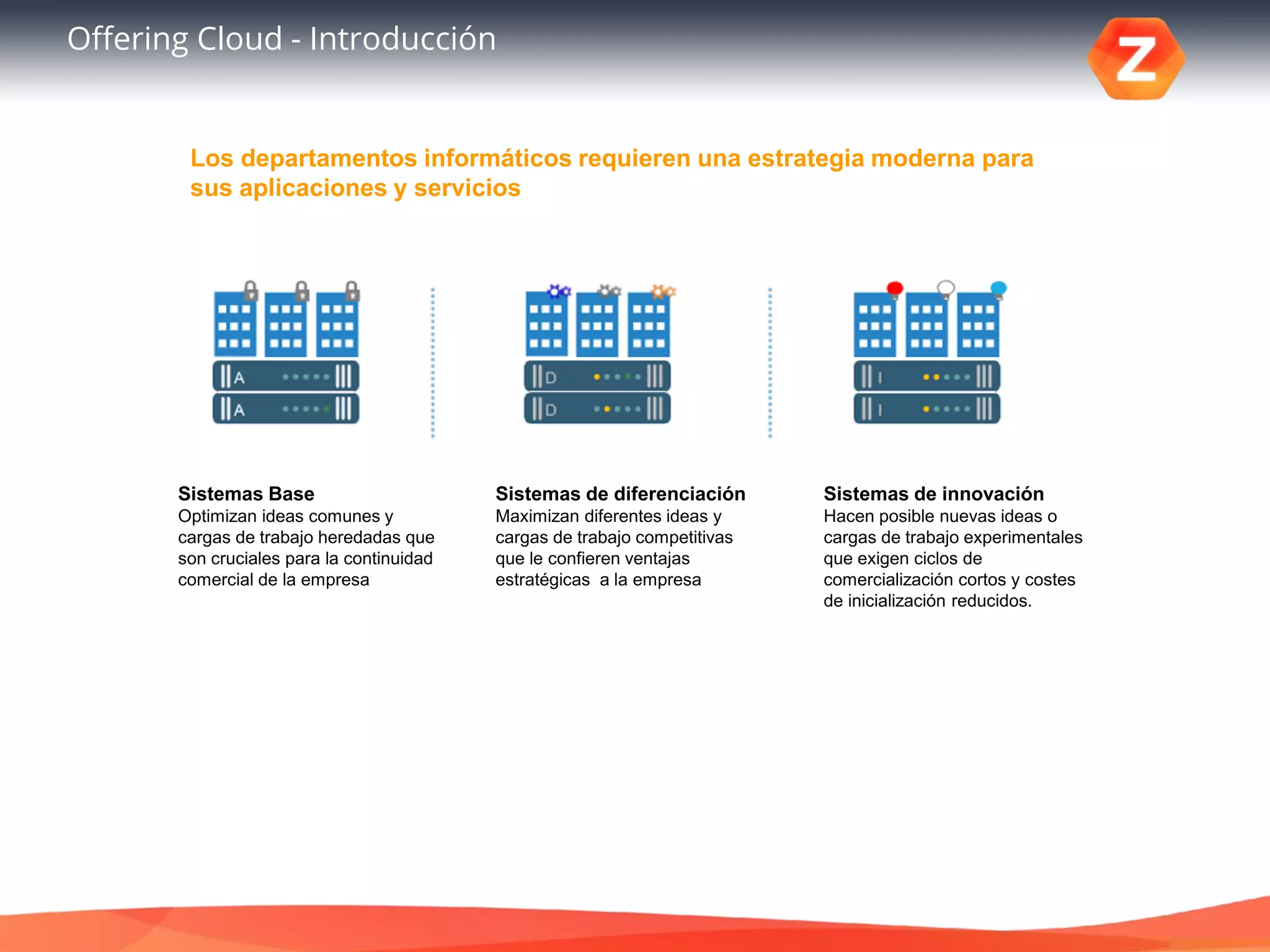 Offering Cloud - Introducción

Z

Los departamentos informáticos requieren una estrategia moderna para sus aplicaciones y servicios

A
A
D
D
I
I

Sistemas Base
Optimizan ideas comunes y cargas de trabajo heredadas que son cruciales para la continuidad comercial de la empresa

Sistemas de diferenciación
Maximizan diferentes ideas y cargas de trabajo competitivas que le confieren ventajas estratégicas a la empresa

Sistemas de innovación
Hacen posible nuevas ideas o cargas de trabajo experimentales que exigen ciclos de comercialización cortos y costes de inicialización reducidos.